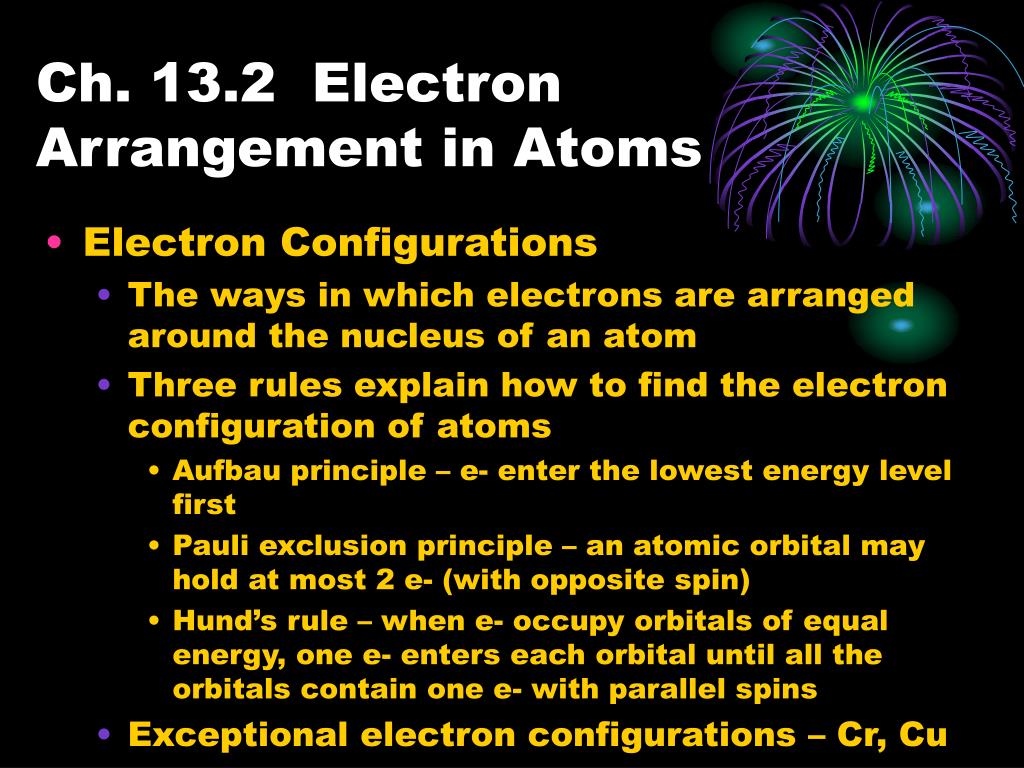 Ch. 13.2 Electron Arrangement in Atoms

• Electron Configurations
  • The ways in which electrons are arranged around the nucleus of an atom
  • Three rules explain how to find the electron configuration of atoms
    • Aufbau principle – e- enter the lowest energy level first
    • Pauli exclusion principle – an atomic orbital may hold at most 2 e- (with opposite spin)
    • Hund’s rule – when e- occupy orbitals of equal energy, one e- enters each orbital until all the orbitals contain one e- with parallel spins
  • Exceptional electron configurations – Cr, Cu